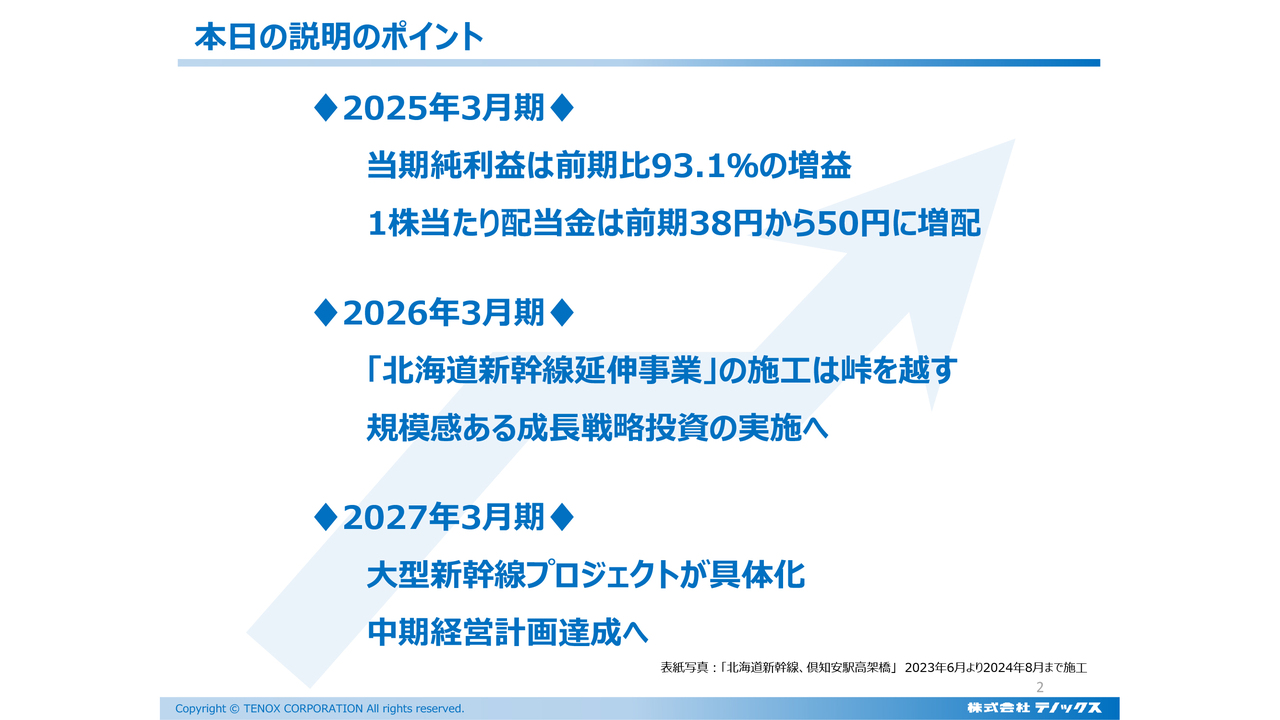 本日の説明のポイント

◆2025年3月期◆

当期純利益は前期比93.1%の増益

1株当たり配当金は前期38円から50円に増配

◆2026年3月期◆

「北海道新幹線延伸事業」の施工は峠を越す

規模感ある成長戦略投資の実施へ

◆2027年3月期◆

大型新幹線プロジェクトが具体化

中期経営計画達成へ

表紙写真：「北海道新幹線、倶知安駅高架橋」 2023年6月より2024年8月まで施工

2

Copyright © TENOX CORPORATION All rights reserved.

株式会社 テノックス